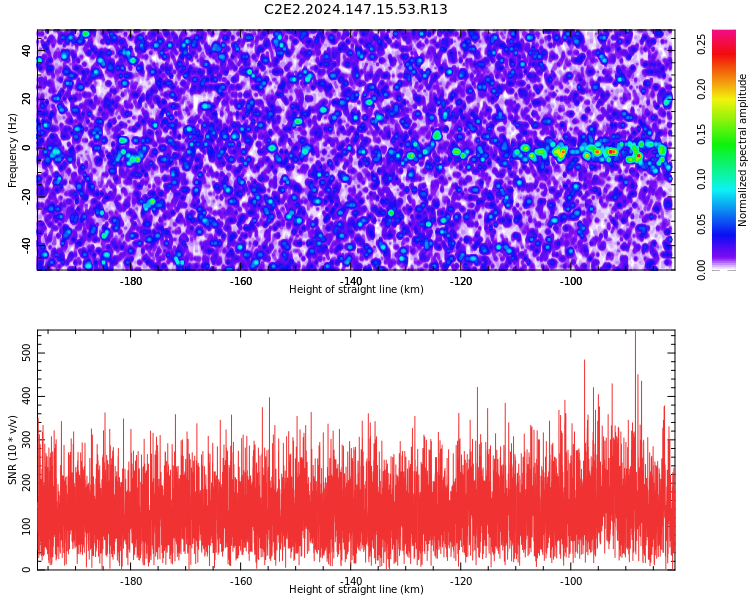 C2E2.2024.147.15.53.R13

Frequency (Hz)
40
20
0
-20
-40
-180
-160
-140
-120
-100
Height of straight line (km)

Normalized spectral amplitude
0.25
0.20
0.15
0.10
0.05
0.00

SNR (10 * v/v)
500
400
300
200
100
0
-180
-160
-140
-120
-100
Height of straight line (km)